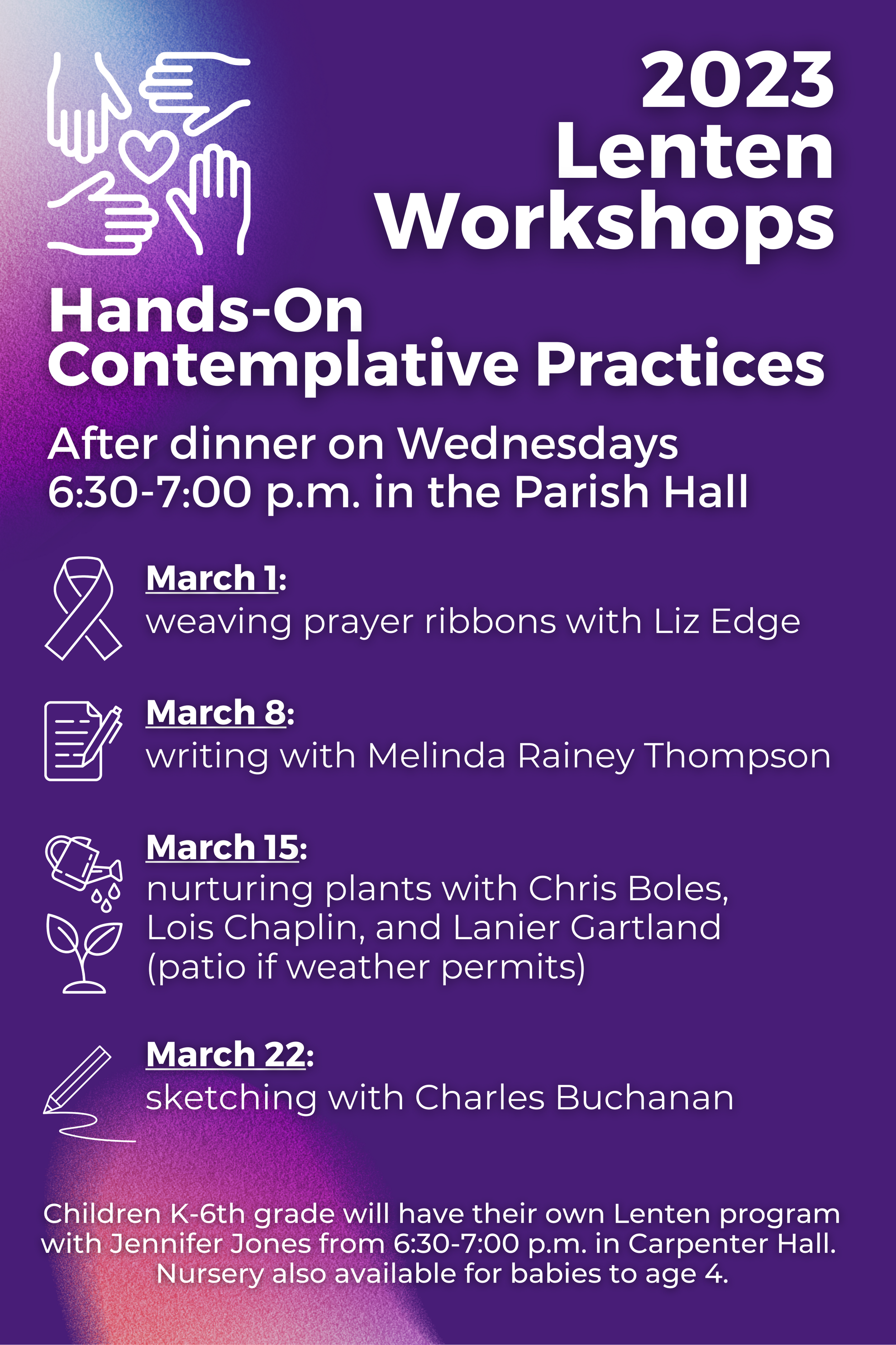 2023 Lenten Workshops

Hands-On Contemplative Practices

After dinner on Wednesdays
6:30-7:00 p.m. in the Parish Hall

March 1:
weaving prayer ribbons with Liz Edge

March 8:
writing with Melinda Rainey Thompson

March 15:
nurturing plants with Chris Boles, Lois Chaplin, and Lanier Gartland (patio if weather permits)

March 22:
sketching with Charles Buchanan

Children K-6th grade will have their own Lenten program with Jennifer Jones from 6:30-7:00 p.m. in Carpenter Hall. Nursery also available for babies to age 4.